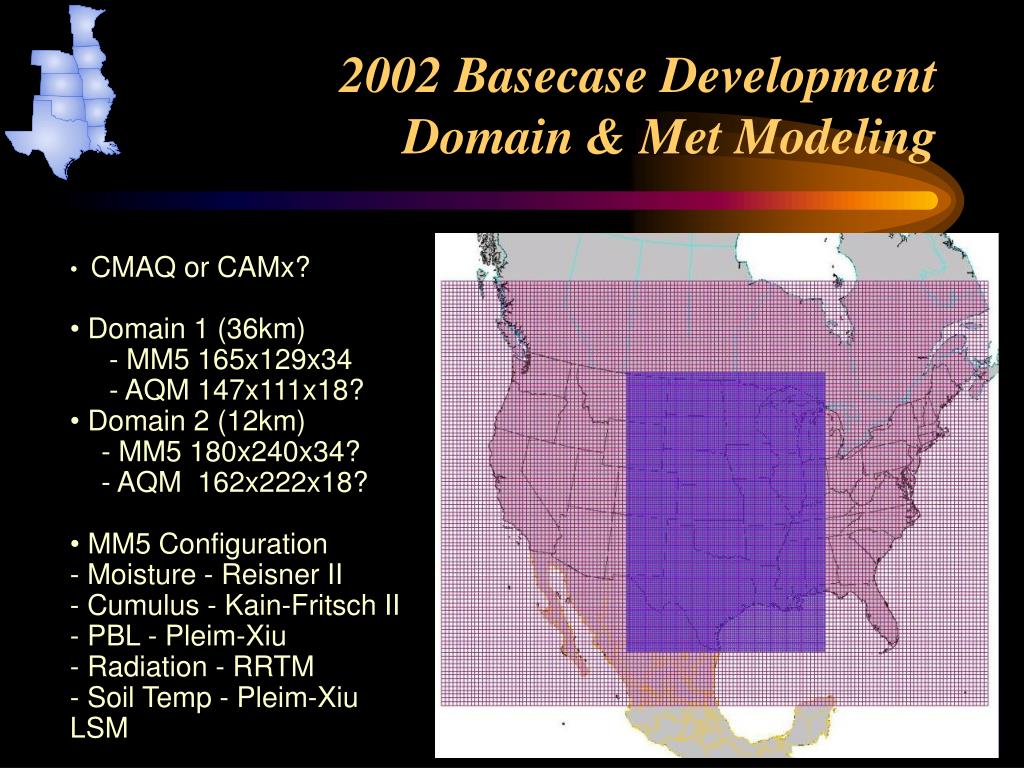 2002 Basecase Development
Domain & Met Modeling

• CMAQ or CAMx?

• Domain 1 (36km)
- MM5 165x129x34
- AQM 147x111x18?
• Domain 2 (12km)
- MM5 180x240x34?
- AQM 162x222x18?

• MM5 Configuration
- Moisture - Reisner II
- Cumulus - Kain-Fritsch II
- PBL - Pleim-Xiu
- Radiation - RRTM
- Soil Temp - Pleim-Xiu LSM